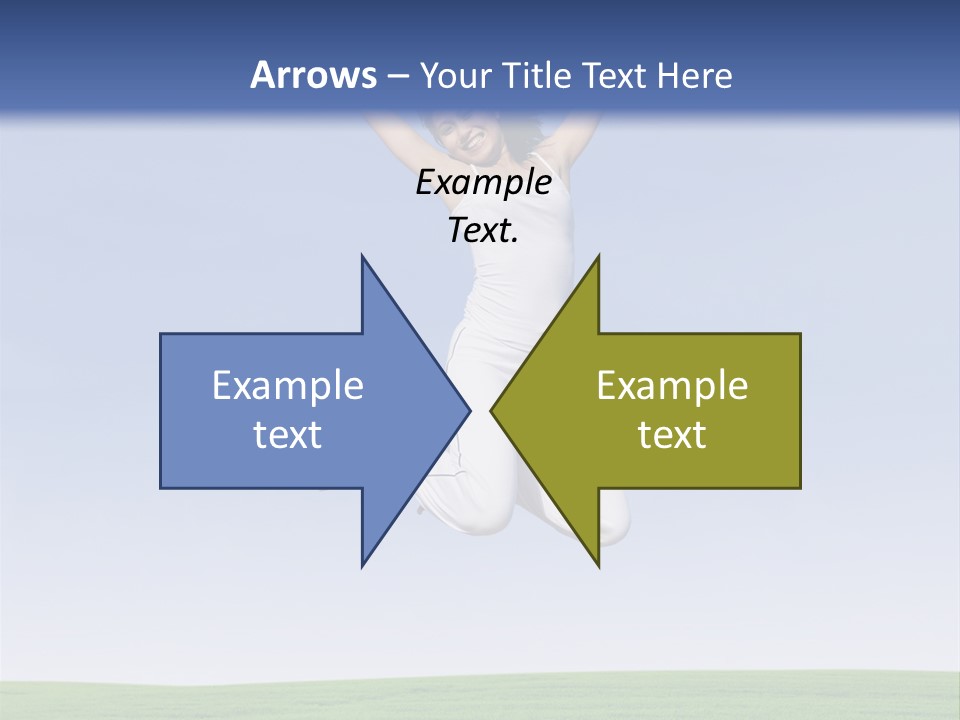 Arrows – Your Title Text Here

Example Text.

Example text

Example text